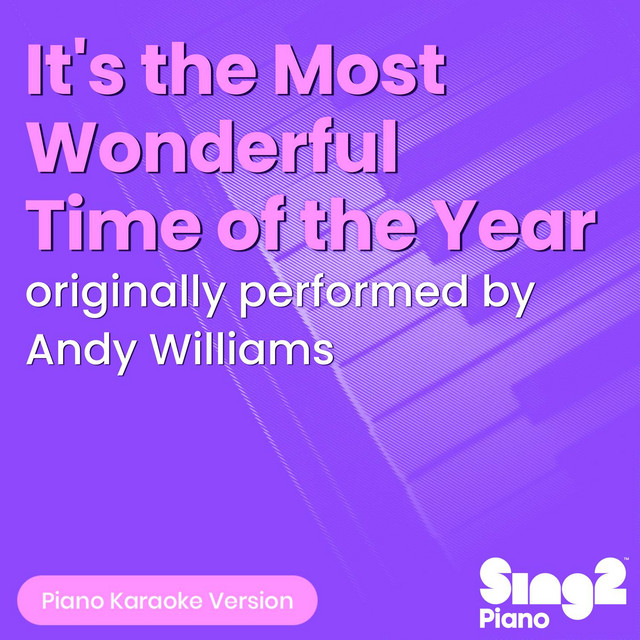 It's the Most Wonderful Time of the Year
originally performed by Andy Williams

Piano Karaoke Version

Sing2™
Piano